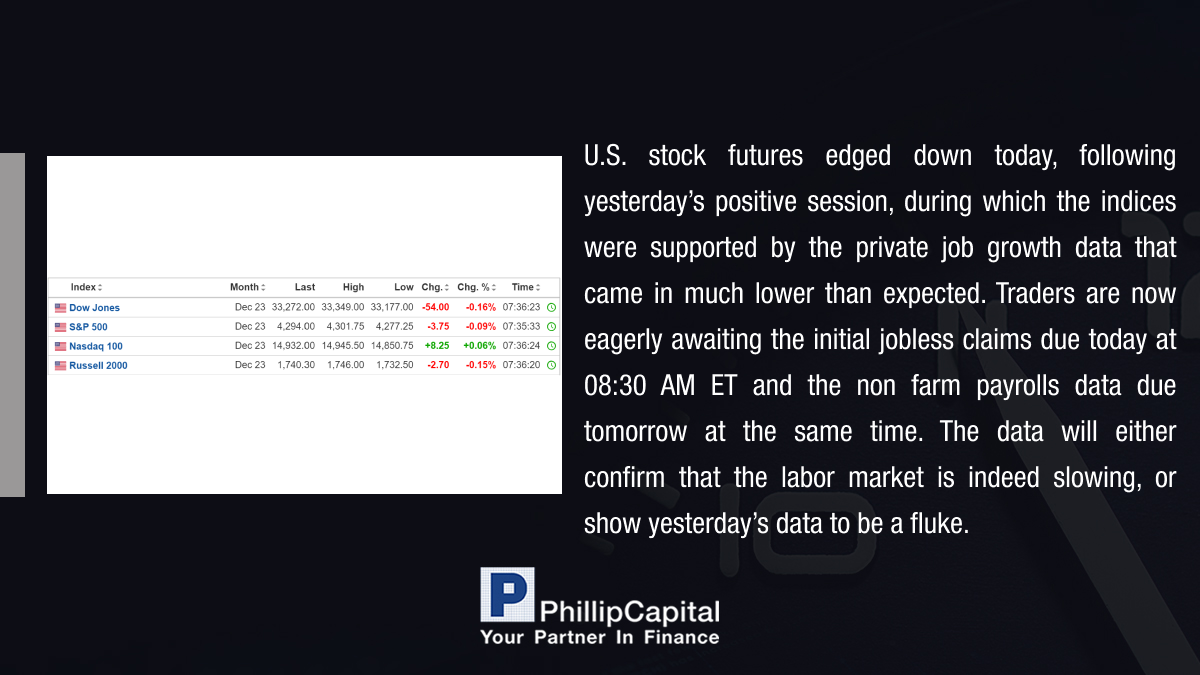 | Index | Month | Last | High | Low | Chg. | Chg. % | Time |
|---|---|---|---|---|---|---|---|
| Dow Jones | Dec 23 | 33,272.00 | 33,349.00 | 33,177.00 | -54.00 | -0.16% | 07:36:23 |
| S&P 500 | Dec 23 | 4,294.00 | 4,301.75 | 4,277.25 | -3.75 | -0.09% | 07:35:33 |
| Nasdaq 100 | Dec 23 | 14,932.00 | 14,945.50 | 14,850.75 | +8.25 | +0.06% | 07:36:24 |
| Russell 2000 | Dec 23 | 1,740.30 | 1,746.00 | 1,732.50 | -2.70 | -0.15% | 07:36:20 |

U.S. stock futures edged down today, following yesterday's positive session, during which the indices were supported by the private job growth data that came in much lower than expected. Traders are now eagerly awaiting the initial jobless claims due today at 08:30 AM ET and the non farm payrolls data due tomorrow at the same time. The data will either confirm that the labor market is indeed slowing, or show yesterday's data to be a fluke.

PhillipCapital
Your Partner In Finance